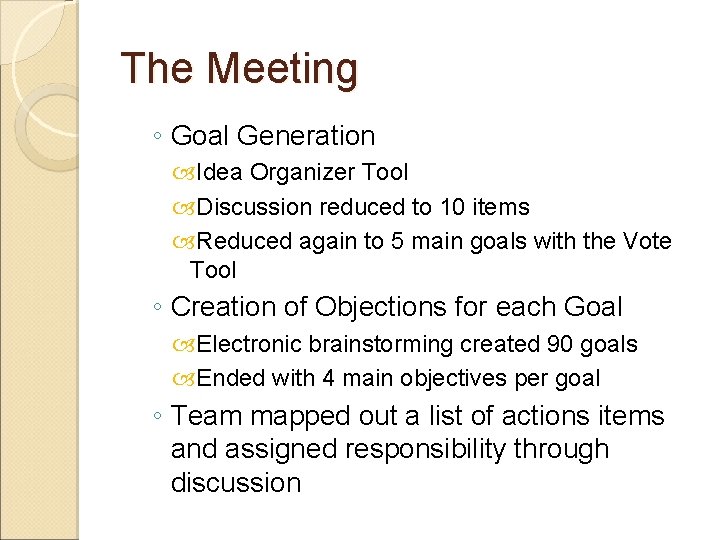 The Meeting

◦ Goal Generation

Idea Organizer Tool

Discussion reduced to 10 items

Reduced again to 5 main goals with the Vote Tool

◦ Creation of Objections for each Goal

Electronic brainstorming created 90 goals

Ended with 4 main objectives per goal

◦ Team mapped out a list of actions items and assigned responsibility through discussion